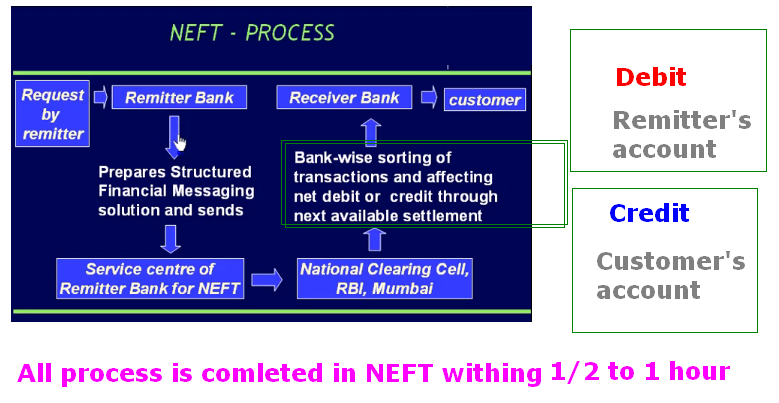 NEFT - PROCESS

Request by remitter

Remitter Bank

Receiver Bank

customer

Prepares Structured Financial Messaging solution and sends

Bank-wise sorting of transactions and affecting net debit or credit through next available settlement

Service centre of Remitter Bank for NEFT

National Clearing Cell, RBI, Mumbai

Debit

Remitter's account

Credit

Customer's account

All process is comleted in NEFT withing 1/2 to 1 hour